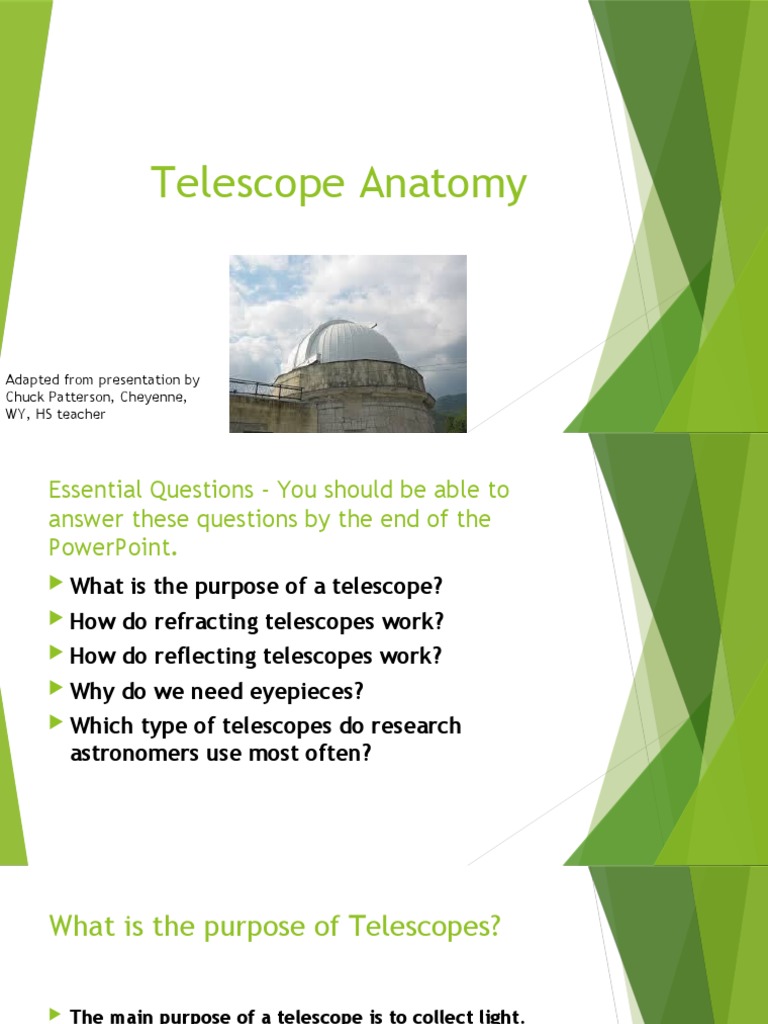 Telescope Anatomy

Adapted from presentation by Chuck Patterson, Cheyenne, WY, HS teacher

Essential Questions - You should be able to answer these questions by the end of the PowerPoint.

What is the purpose of a telescope?

How do refracting telescopes work?

How do reflecting telescopes work?

Why do we need eyepieces?

Which type of telescopes do research astronomers use most often?

What is the purpose of Telescopes?

The main purpose of a telescope is to collect light.